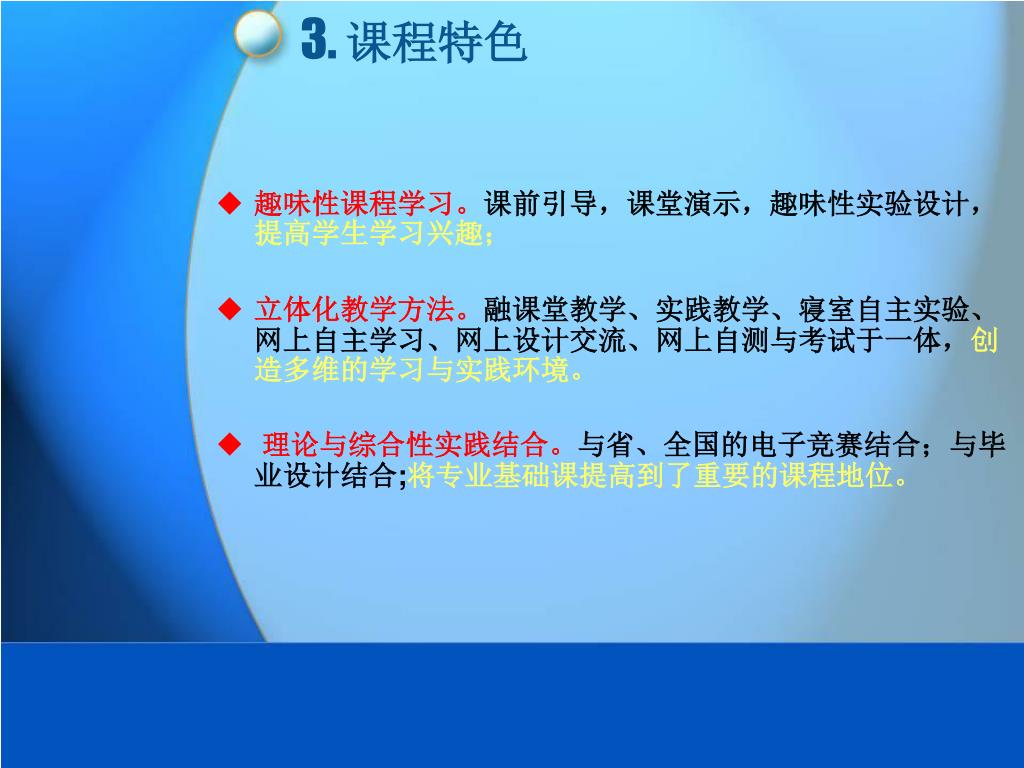 3. 课程特色

◆ 趣味性课程学习。课前引导，课堂演示，趣味性实验设计，提高学生学习兴趣；

◆ 立体化教学方法。融课堂教学、实践教学、寝室自主实验、网上自主学习、网上设计交流、网上自测与考试于一体，创造多维的学习与实践环境。

◆ 理论与综合性实践结合。与省、全国的电子竞赛结合；与毕业设计结合;将专业基础课提高到了重要的课程地位。